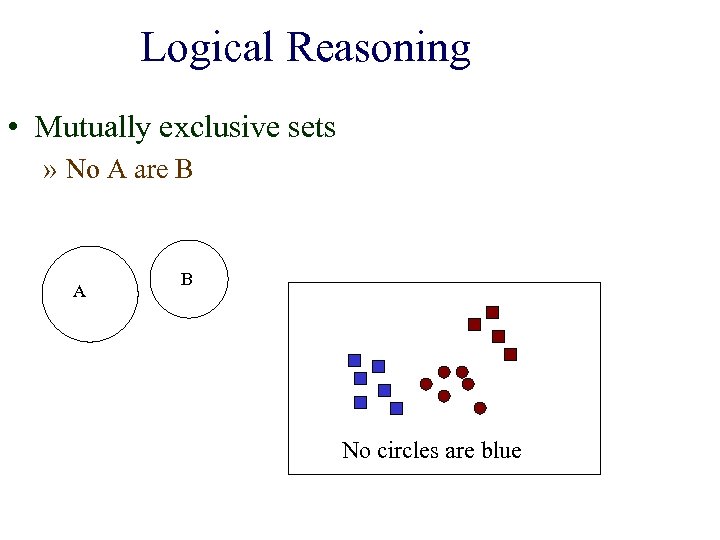 Logical Reasoning

• Mutually exclusive sets
» No A are B

A

B

No circles are blue